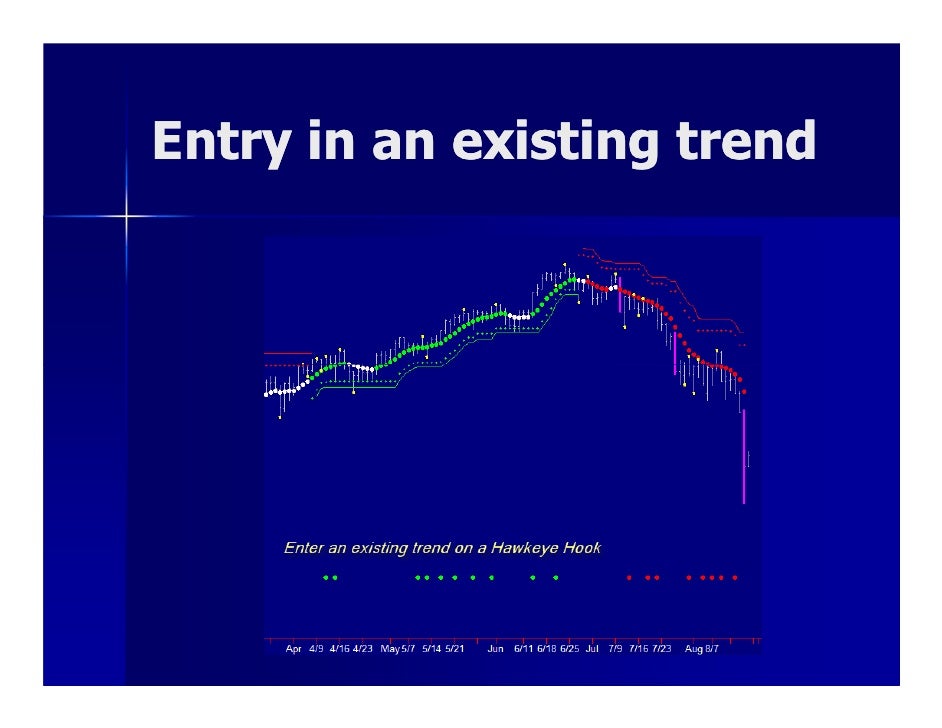 Entry in an existing trend

Enter an existing trend on a Hawkeye Hook

Apr 4/9 4/16 4/23 May 5/7 5/14 5/21 Jun 6/11 6/18 6/25 Jul 7/9 7/16 7/23 Aug 8/7